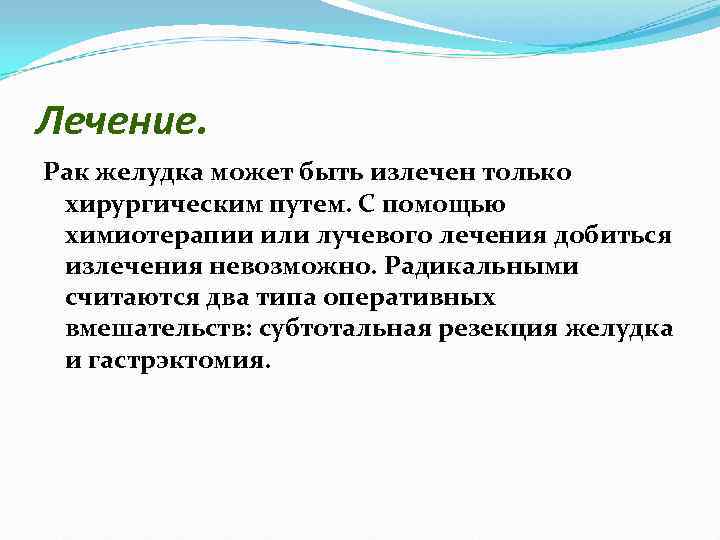 Лечение.

Рак желудка может быть излечен только хирургическим путем. С помощью химиотерапии или лучевого лечения добиться излечения невозможно. Радикальными считаются два типа оперативных вмешательств: субтотальная резекция желудка и гастрэктомия.